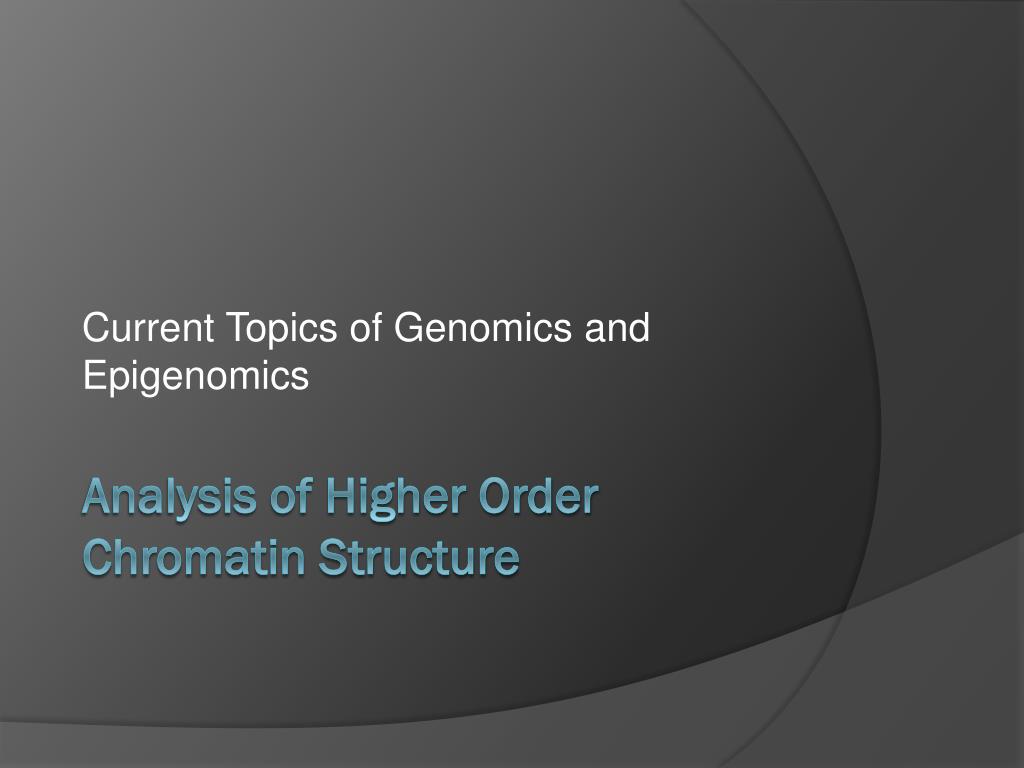 Current Topics of Genomics and Epigenomics

Analysis of Higher Order Chromatin Structure